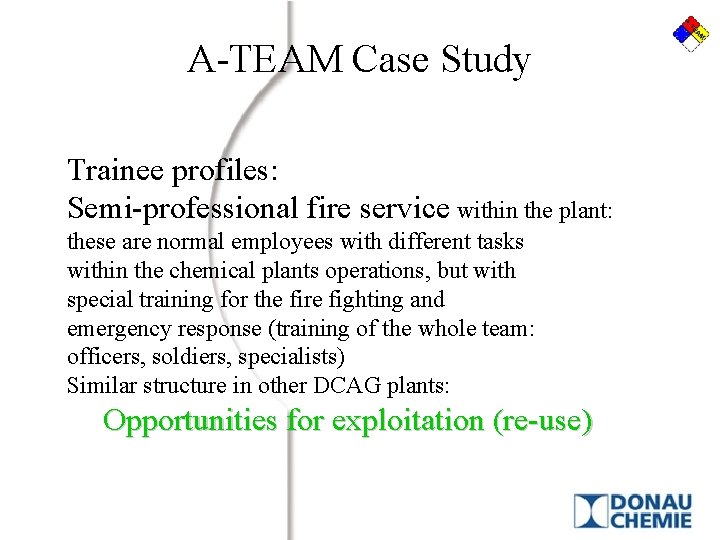 A-TEAM Case Study

Trainee profiles:
Semi-professional fire service within the plant: these are normal employees with different tasks within the chemical plants operations, but with special training for the fire fighting and emergency response (training of the whole team: officers, soldiers, specialists)
Similar structure in other DCAG plants:
Opportunities for exploitation (re-use)

DONAU CHEMIE